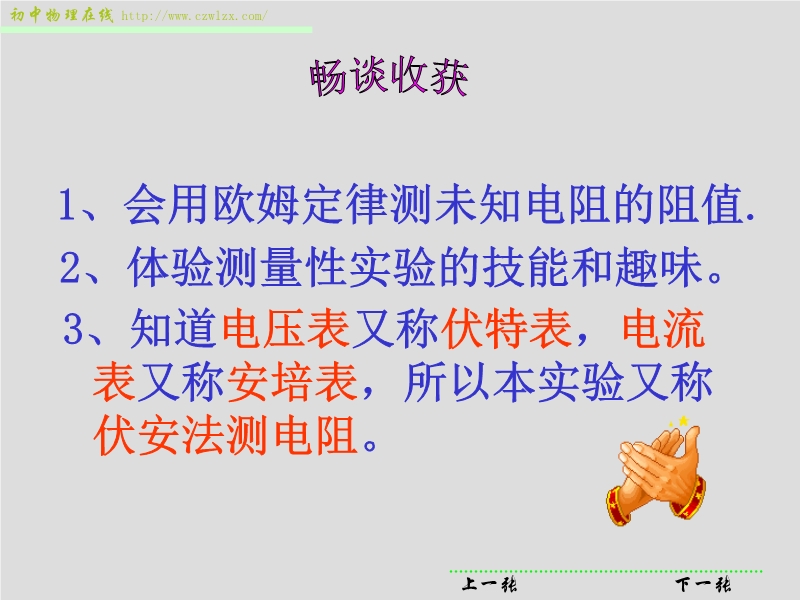 初中物理在线 http://www.czwlzx.com/

畅谈收获

1、会用欧姆定律测未知电阻的阻值.

2、体验测量性实验的技能和趣味。

3、知道电压表又称伏特表，电流表又称安培表，所以本实验又称伏安法测电阻。

上一张

下一张